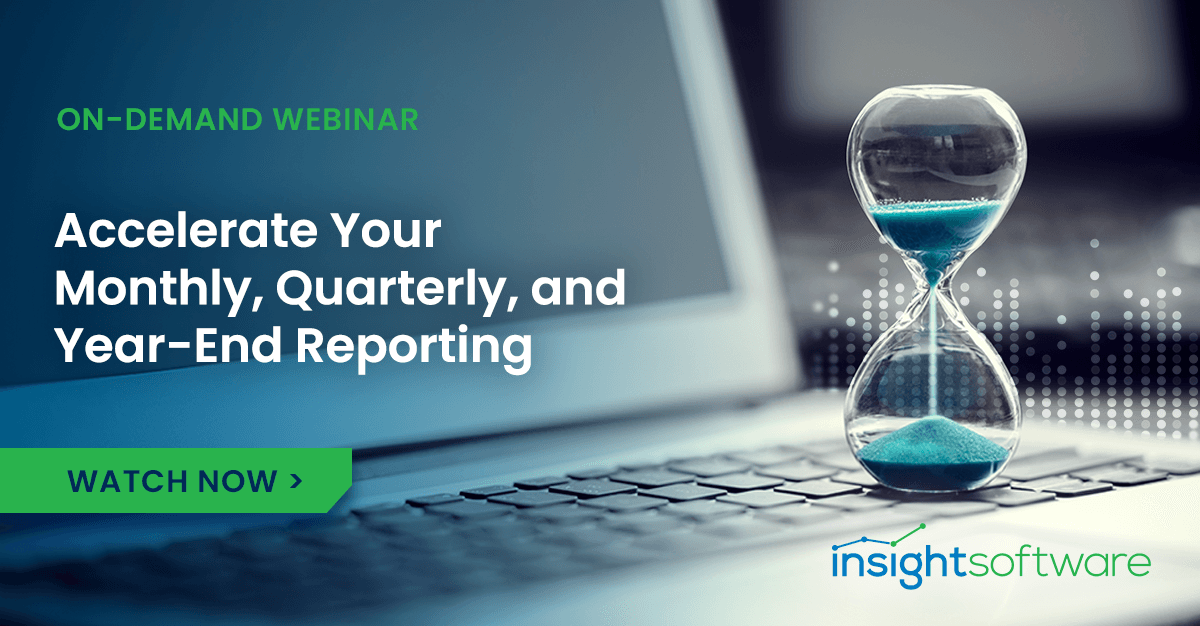 ON-DEMAND WEBINAR

Accelerate Your Monthly, Quarterly, and Year-End Reporting

WATCH NOW >

insightsoftware